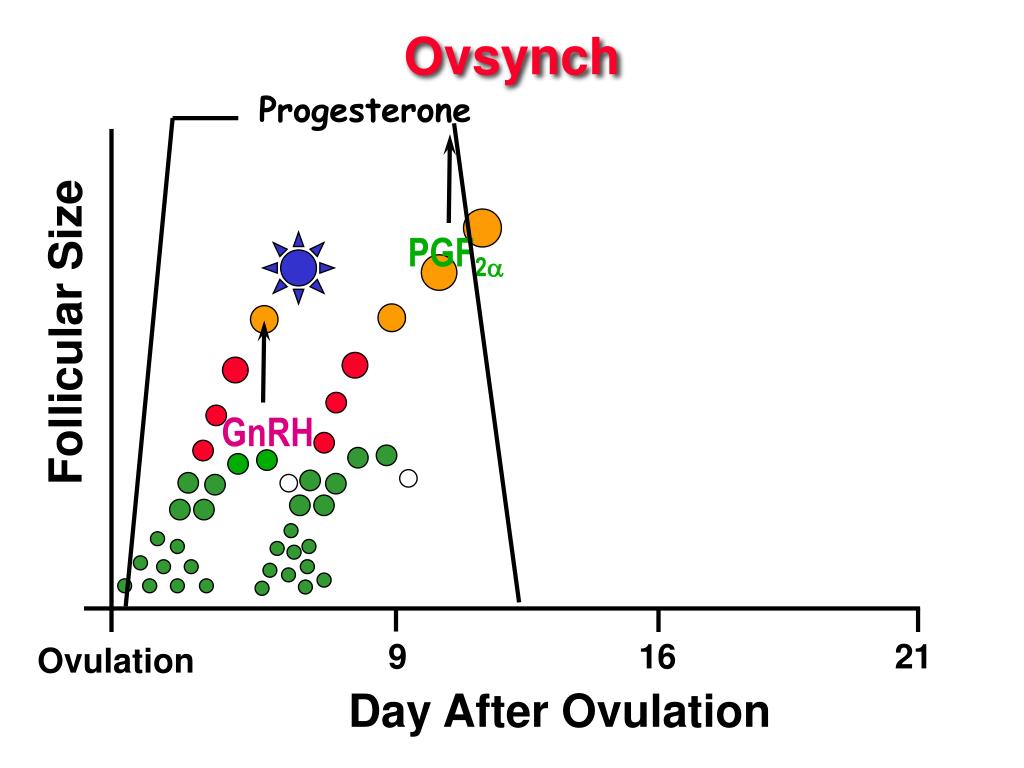 Ovsynch

Progesterone

Follicular Size

$PGF_{2\alpha}$

GnRH

Ovulation

9

16

21

Day After Ovulation